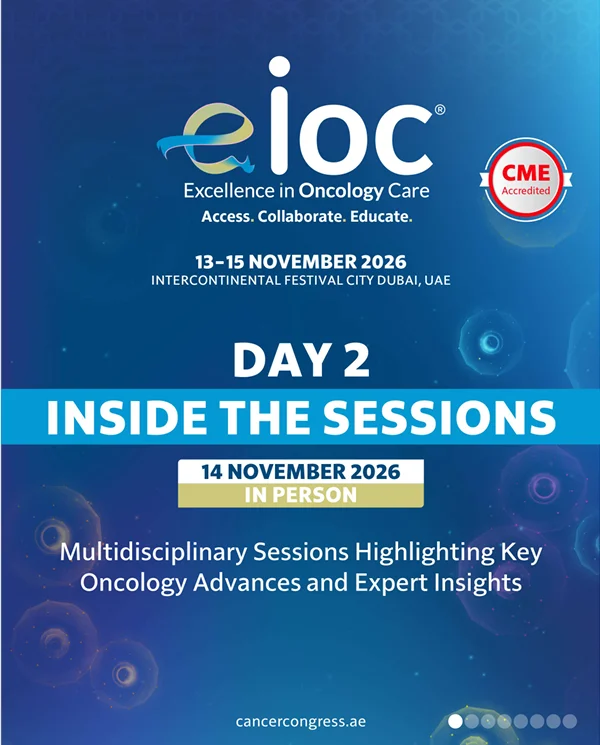 eioc®
Excellence in Oncology Care
Access. Collaborate. Educate.

CME
Accredited

13-15 NOVEMBER 2026
INTERCONTINENTAL FESTIVAL CITY DUBAI, UAE

DAY 2
INSIDE THE SESSIONS

14 NOVEMBER 2026
IN PERSON

Multidisciplinary Sessions Highlighting Key Oncology Advances and Expert Insights

cancercongress.ae